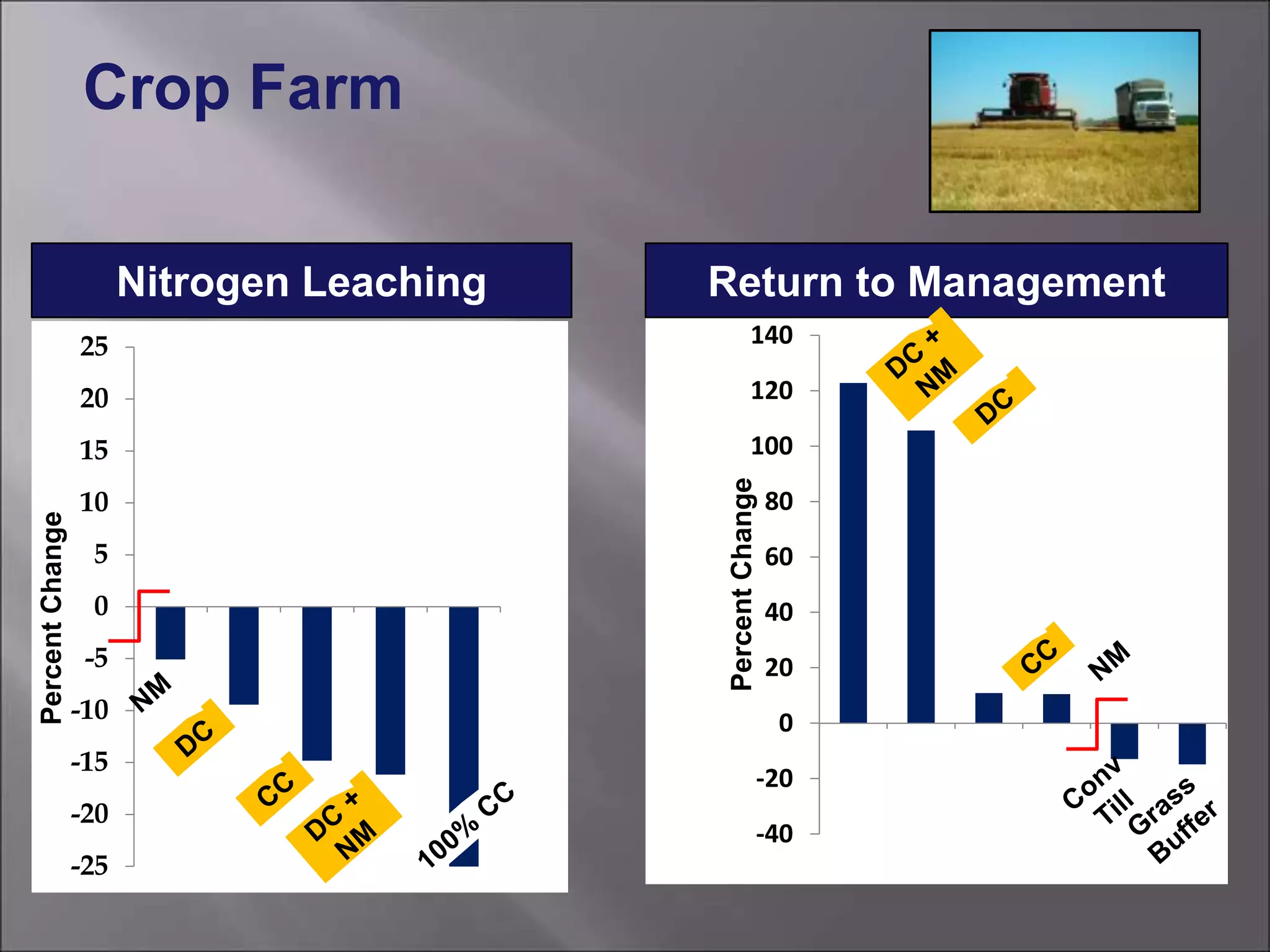 Crop Farm

Nitrogen Leaching

Percent Change

25
20
15
10
5
0
-5
-10
-15
-20
-25

NM
DC
CC
DC + NM
100% CC

Return to Management

Percent Change

140
120
100
80
60
40
20
0
-20
-40

DC + NM
DC
CC
NM
Conv Till
Grass Buffer